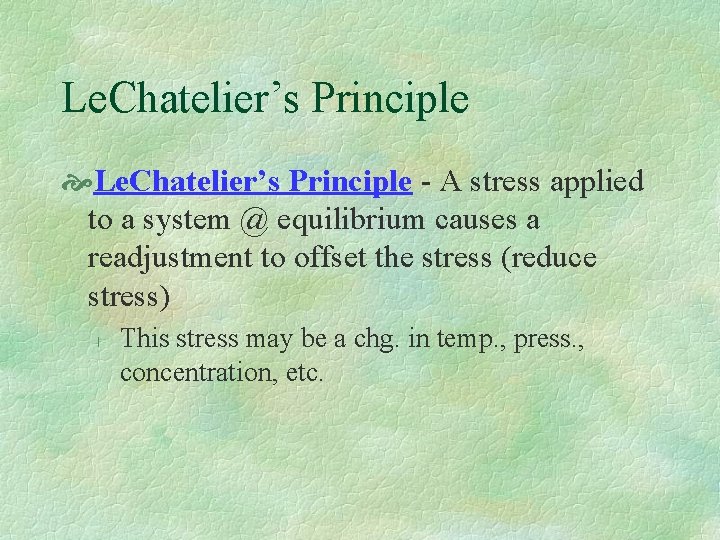 LeChatelier's Principle

LeChatelier's Principle - A stress applied to a system @ equilibrium causes a readjustment to offset the stress (reduce stress)

This stress may be a chg. in temp., press., concentration, etc.